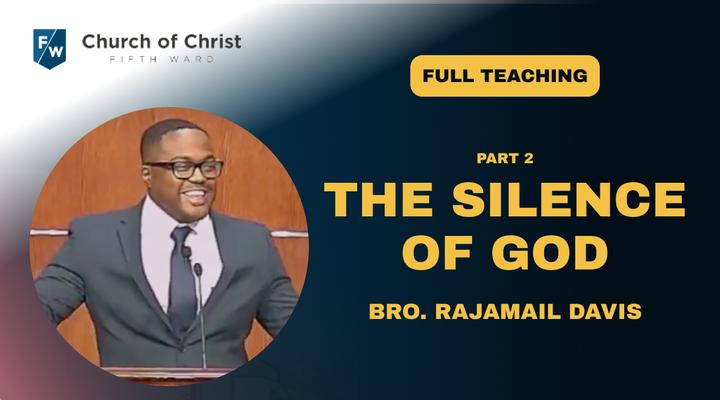 F/W Church of Christ
FIFTH WARD

FULL TEACHING

PART 2

THE SILENCE OF GOD

BRO. RAJAMAIL DAVIS